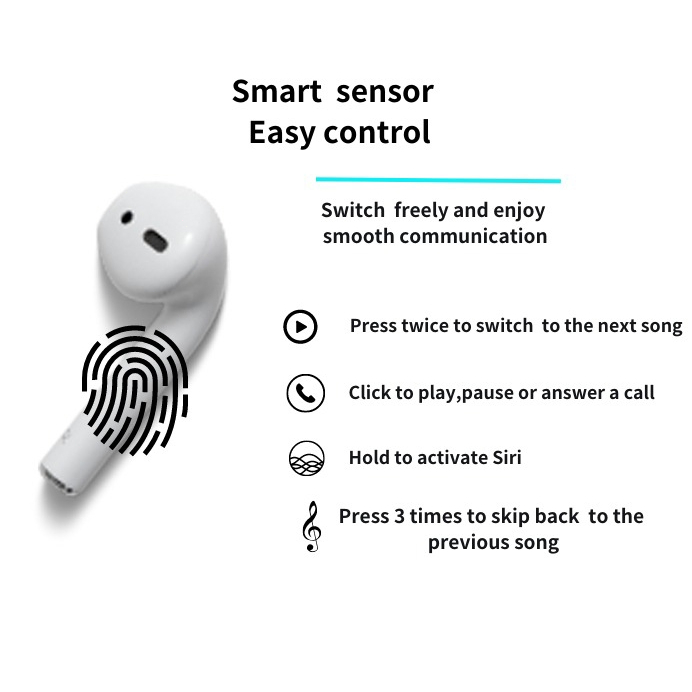 Smart sensor
Easy control

Switch freely and enjoy smooth communication

Press twice to switch to the next song

Click to play,pause or answer a call

Hold to activate Siri

Press 3 times to skip back to the previous song